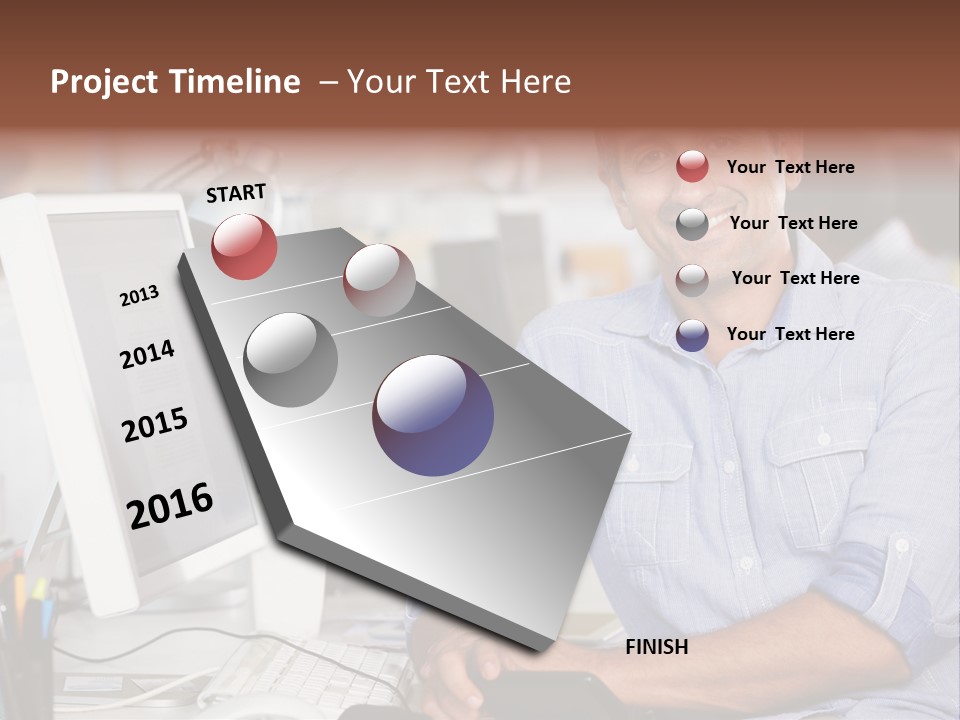 Project Timeline – Your Text Here

START

2013

2014

2015

2016

FINISH

Your Text Here

Your Text Here

Your Text Here

Your Text Here